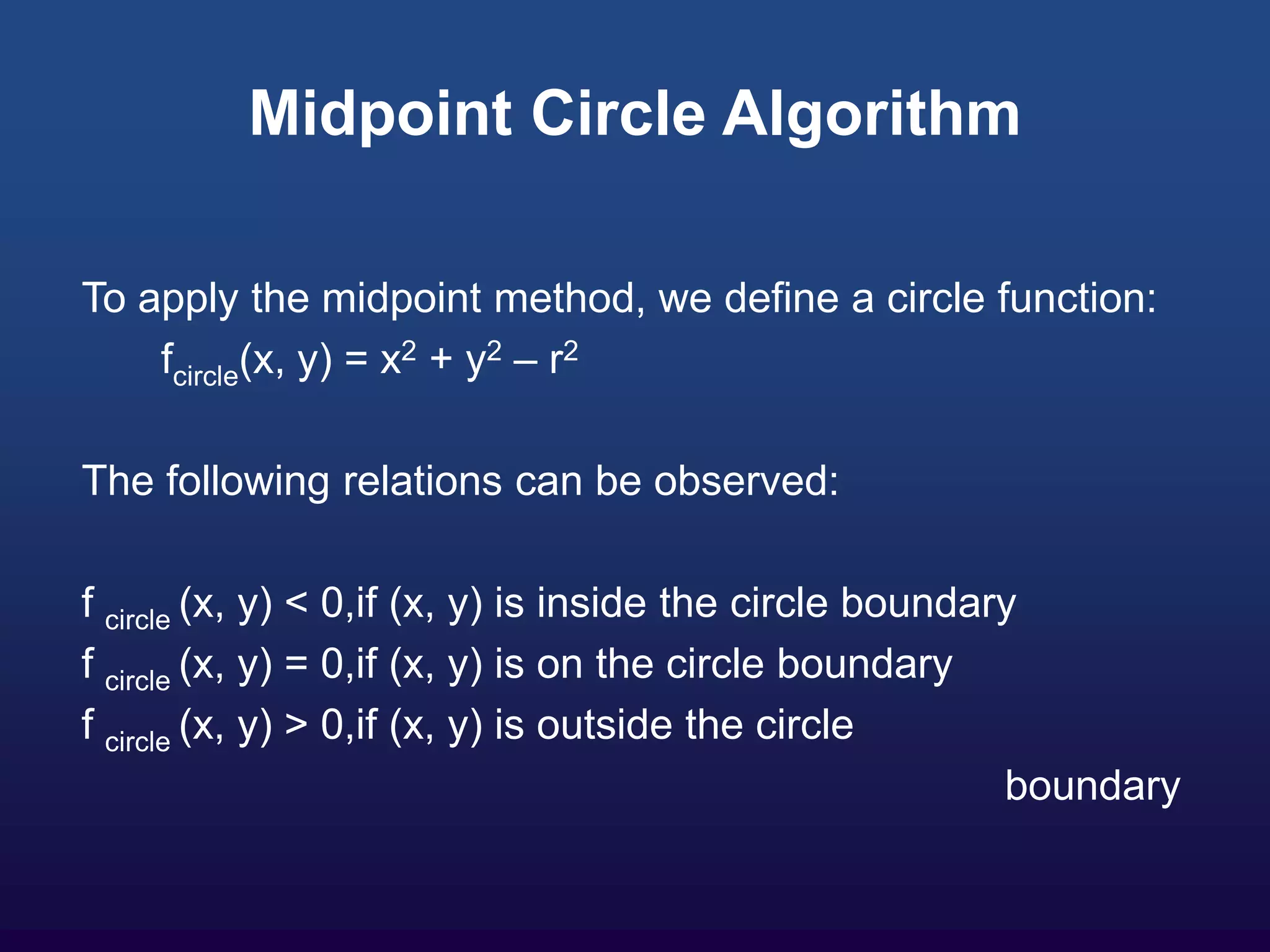 Midpoint Circle Algorithm

To apply the midpoint method, we define a circle function:

$f_{circle}(x, y) = x^2 + y^2 - r^2$

The following relations can be observed:

$f_{circle}(x, y) < 0$,if (x, y) is inside the circle boundary
$f_{circle}(x, y) = 0$,if (x, y) is on the circle boundary
$f_{circle}(x, y) > 0$,if (x, y) is outside the circle boundary